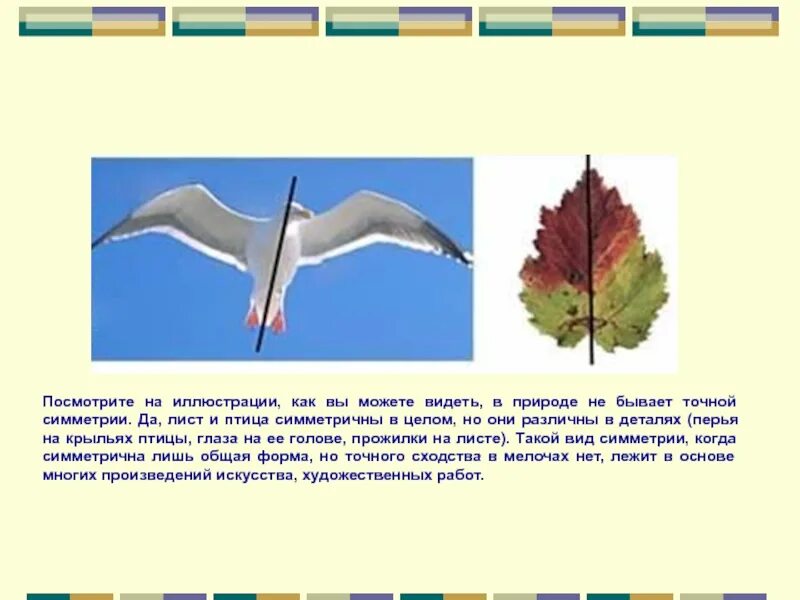 Посмотрите на иллюстрации, как вы можете видеть, в природе не бывает точной симметрии. Да, лист и птица симметричны в целом, но они различны в деталях (перья на крыльях птицы, глаза на ее голове, прожилки на листе). Такой вид симметрии, когда симметрична лишь общая форма, но точного сходства в мелочах нет, лежит в основе многих произведений искусства, художественных работ.